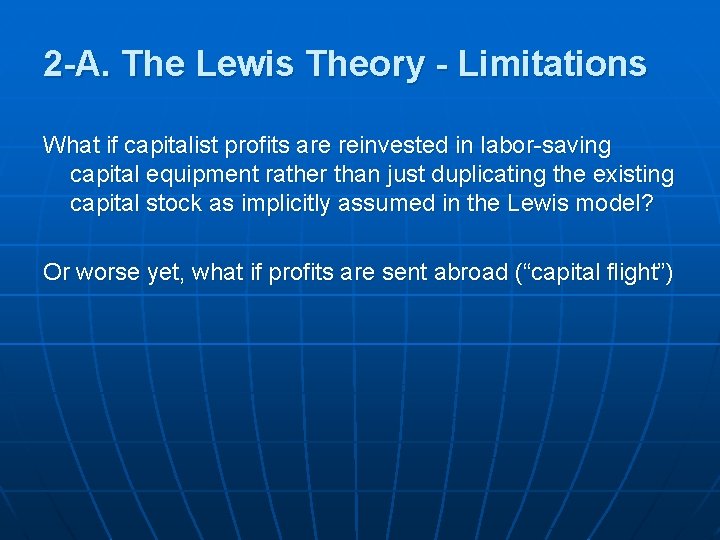 2-A. The Lewis Theory - Limitations

What if capitalist profits are reinvested in labor-saving capital equipment rather than just duplicating the existing capital stock as implicitly assumed in the Lewis model?

Or worse yet, what if profits are sent abroad (“capital flight”)